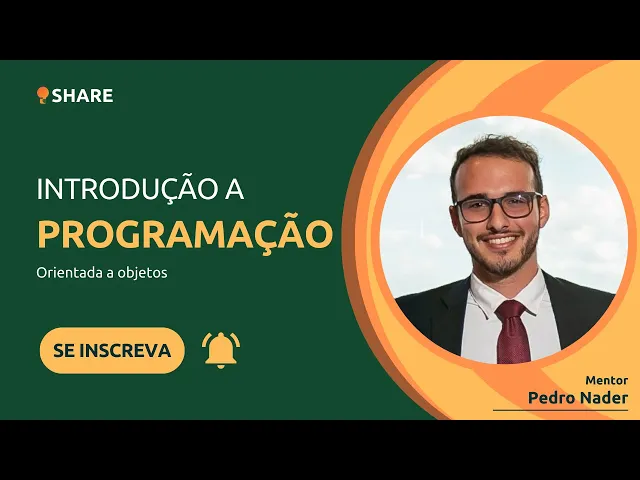 SHARE

INTRODUÇÃO A
PROGRAMAÇÃO
Orientada a objetos

SE INSCREVA

Mentor
Pedro Nader